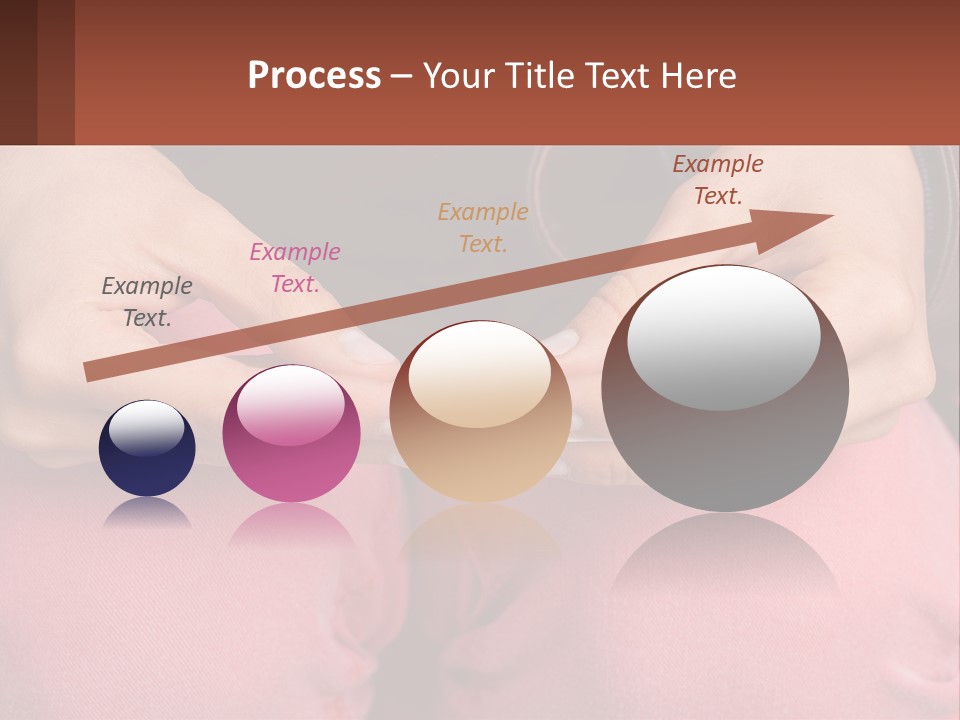 Process – Your Title Text Here

Example Text.

Example Text.

Example Text.

Example Text.